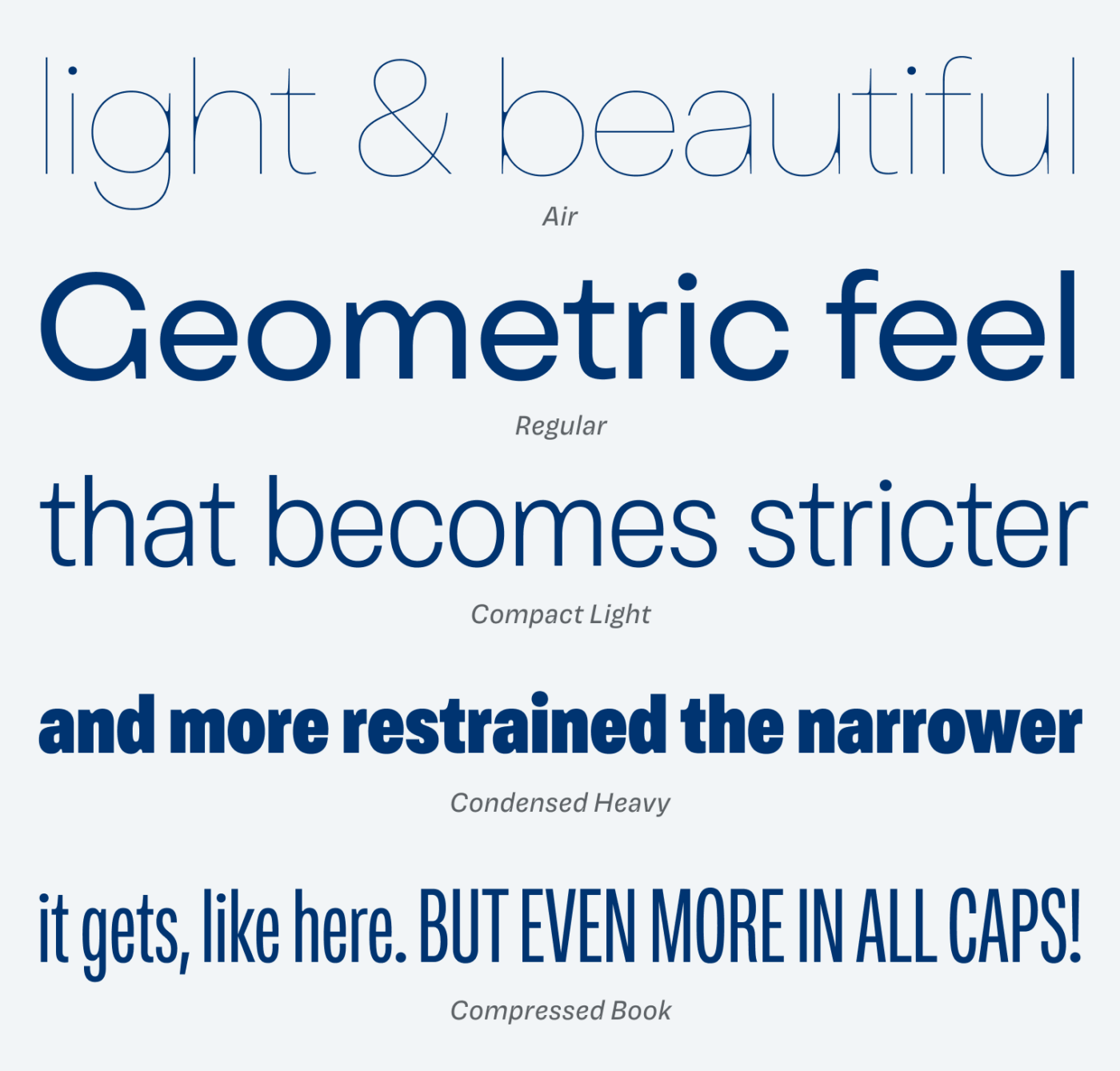 light & beautiful

Air

Geometric feel

Regular

that becomes stricter

Compact Light

and more restrained the narrower

Condensed Heavy

it gets, like here. BUT EVEN MORE IN ALL CAPS!

Compressed Book